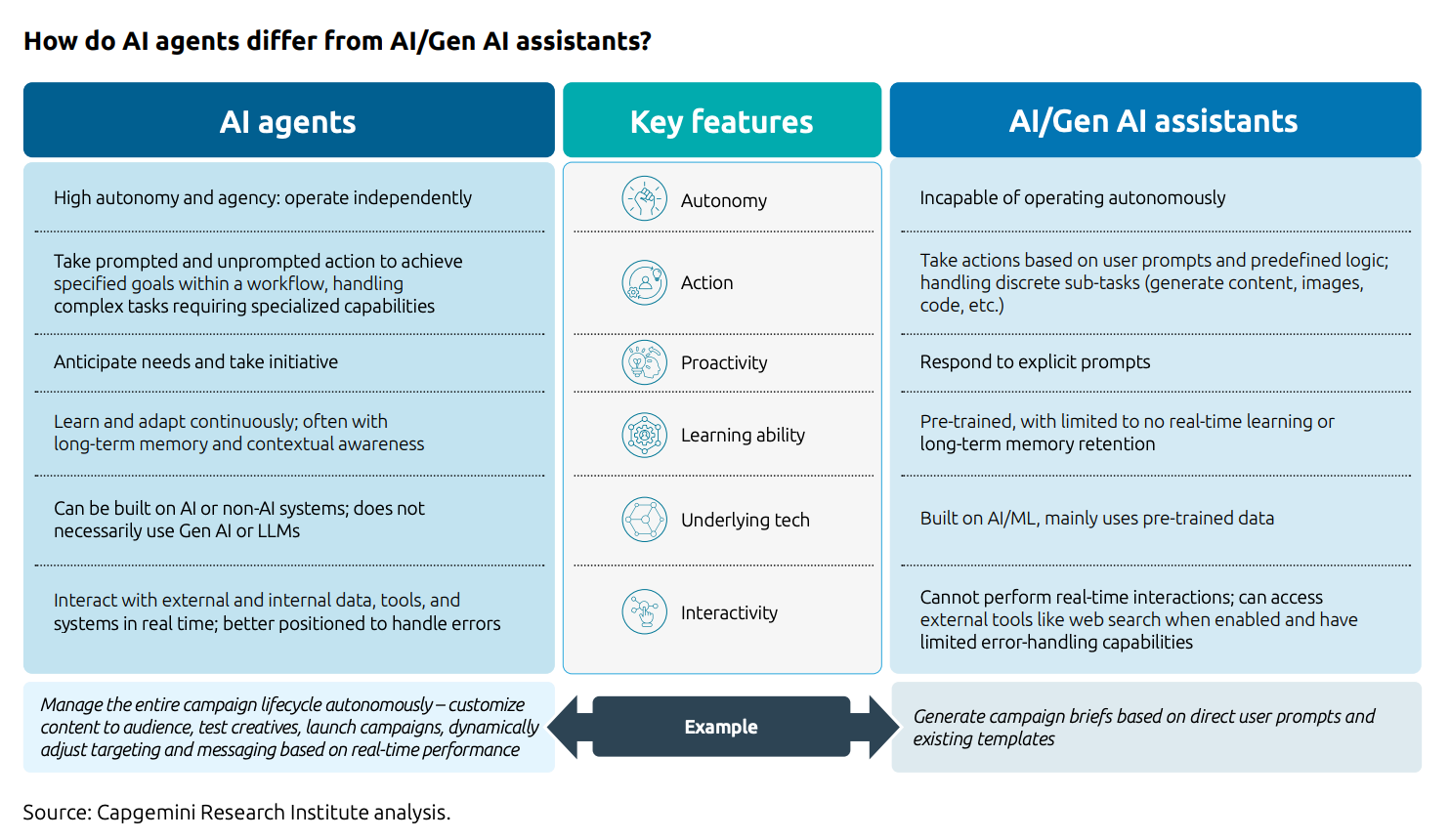 How do AI agents differ from AI/Gen AI assistants?

| AI agents | Key features | AI/Gen AI assistants |
|---|---|---|
| High autonomy and agency: operate independently | Autonomy | Incapable of operating autonomously |
| Take prompted and unprompted action to achieve specified goals within a workflow, handling complex tasks requiring specialized capabilities | Action | Take actions based on user prompts and predefined logic; handling discrete sub-tasks (generate content, images, code, etc.) |
| Anticipate needs and take initiative | Proactivity | Respond to explicit prompts |
| Learn and adapt continuously; often with long-term memory and contextual awareness | Learning ability | Pre-trained, with limited to no real-time learning or long-term memory retention |
| Can be built on AI or non-AI systems; does not necessarily use Gen AI or LLMs | Underlying tech | Built on AI/ML, mainly uses pre-trained data |
| Interact with external and internal data, tools, and systems in real time; better positioned to handle errors | Interactivity | Cannot perform real-time interactions; can access external tools like web search when enabled and have limited error-handling capabilities |
| Manage the entire campaign lifecycle autonomously – customize content to audience, test creatives, launch campaigns, dynamically adjust targeting and messaging based on real-time performance | Example | Generate campaign briefs based on direct user prompts and existing templates |

Source: Capgemini Research Institute analysis.